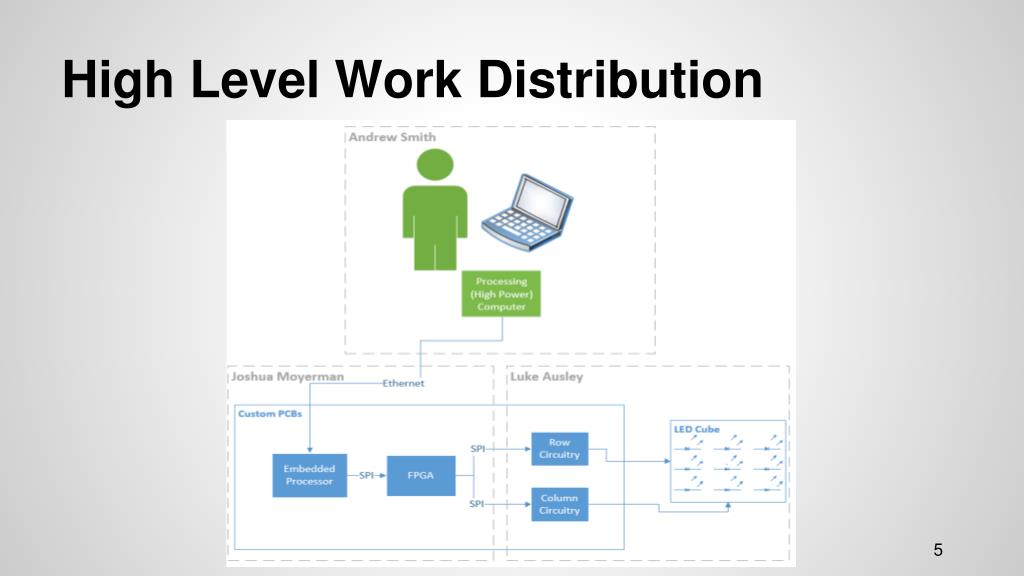 High Level Work Distribution

Andrew Smith

Processing (High Power) Computer

Joshua Moyerman

Ethernet

Luke Ausley

Custom PCBs

Embedded Processor

SPI

FPGA

SPI

SPI

Row Circuitry

Column Circuitry

LED Cube

5